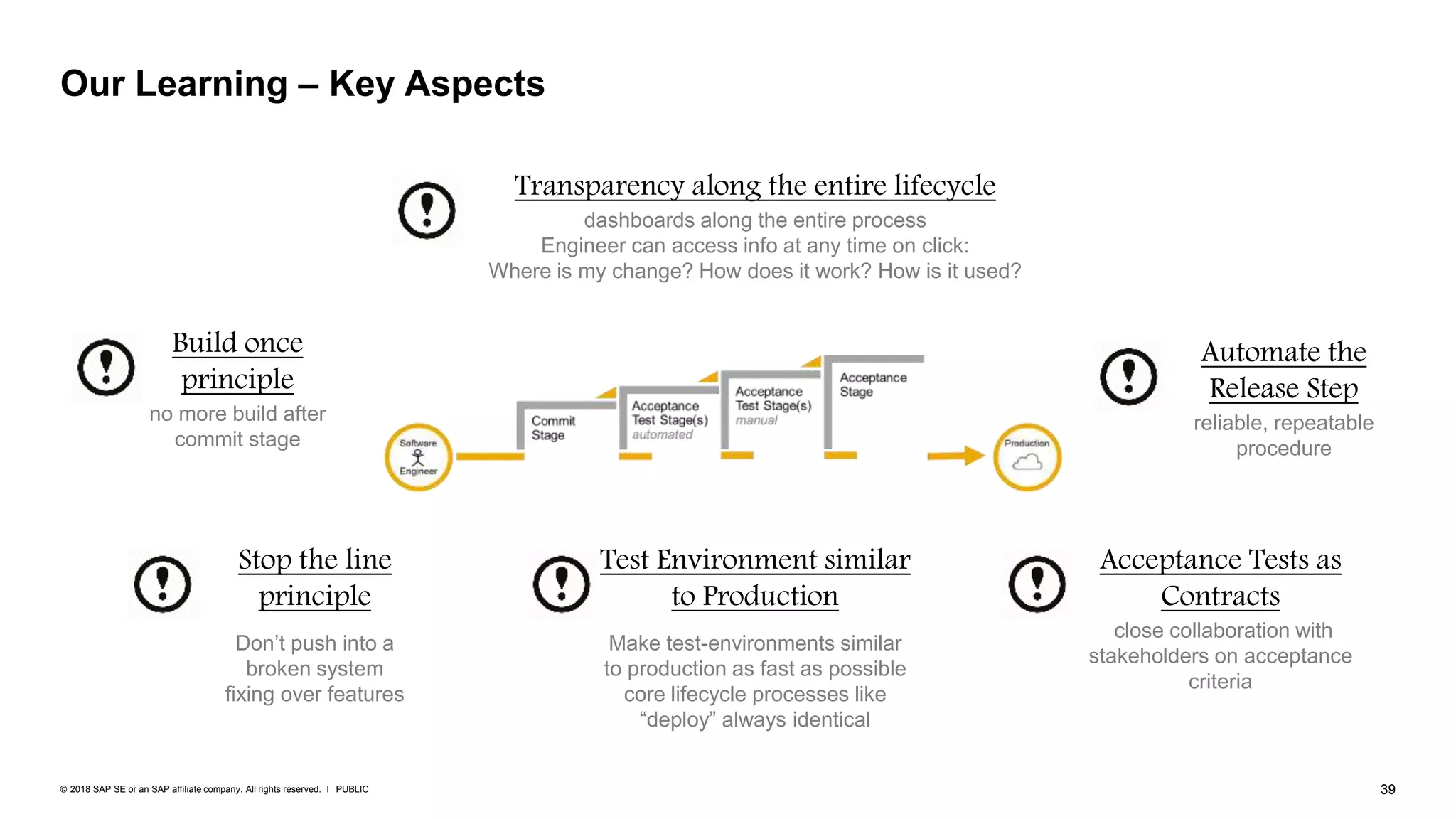 Our Learning – Key Aspects

Transparency along the entire lifecycle

dashboards along the entire process
Engineer can access info at any time on click:
Where is my change? How does it work? How is it used?

Build once principle

no more build after commit stage

Software Engineer

Commit Stage

Acceptance Test Stage(s) automated

Acceptance Test Stage(s) manual

Acceptance Stage

Production

Automate the Release Step

reliable, repeatable procedure

Stop the line principle

Don't push into a broken system
fixing over features

Test Environment similar to Production

Make test-environments similar to production as fast as possible
core lifecycle processes like "deploy" always identical

Acceptance Tests as Contracts

close collaboration with stakeholders on acceptance criteria

© 2018 SAP SE or an SAP affiliate company. All rights reserved. I PUBLIC

39